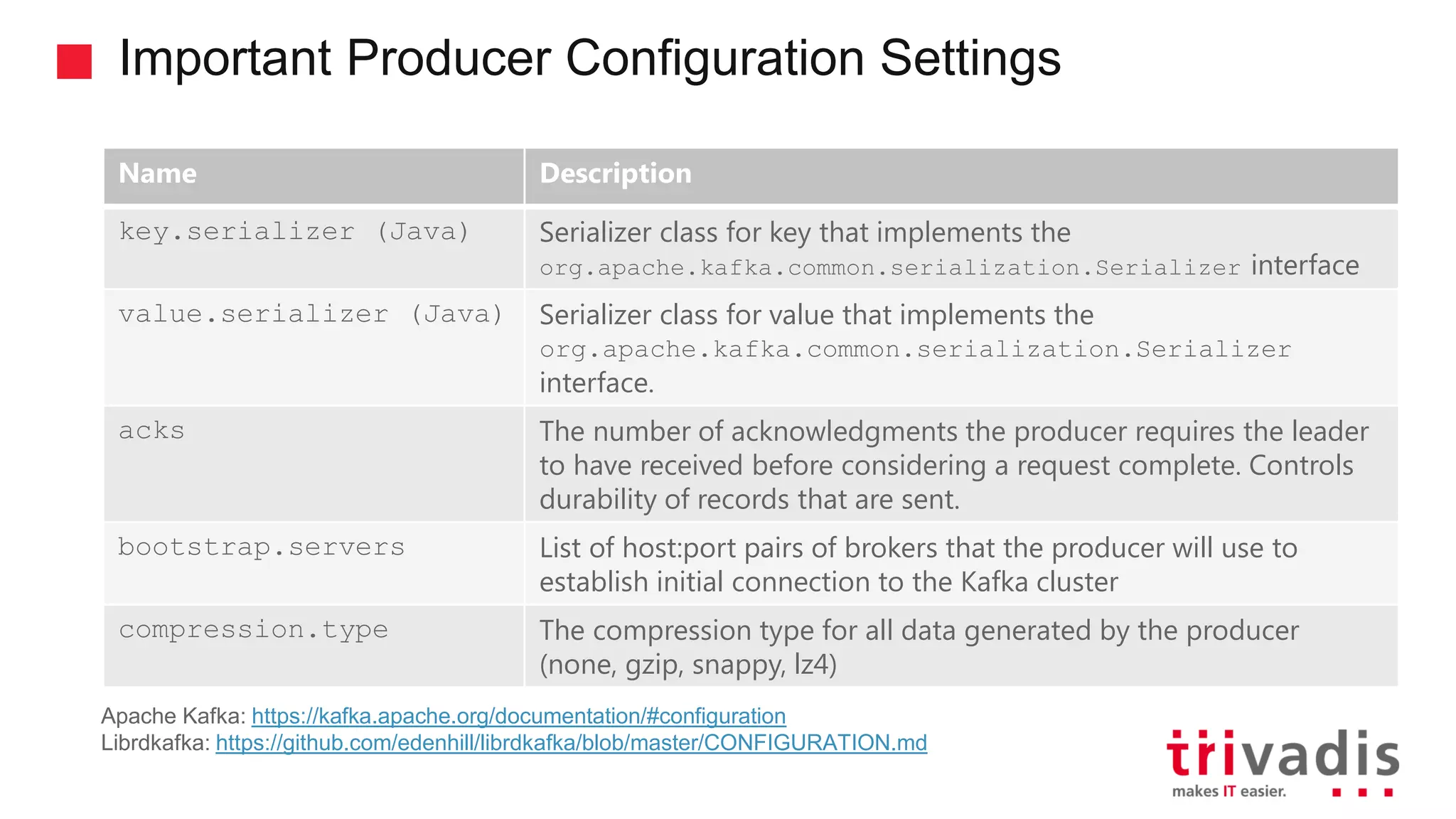 Important Producer Configuration Settings

| Name | Description |
|---|---|
| key.serializer (Java) | Serializer class for key that implements the org.apache.kafka.common.serialization.Serializer interface |
| value.serializer (Java) | Serializer class for value that implements the org.apache.kafka.common.serialization.Serializer interface. |
| acks | The number of acknowledgments the producer requires the leader to have received before considering a request complete. Controls durability of records that are sent. |
| bootstrap.servers | List of host:port pairs of brokers that the producer will use to establish initial connection to the Kafka cluster |
| compression.type | The compression type for all data generated by the producer (none, gzip, snappy, lz4) |

Apache Kafka: https://kafka.apache.org/documentation/#configuration
Librdkafka: https://github.com/edenhill/librdkafka/blob/master/CONFIGURATION.md

trivadis
makes IT easier.